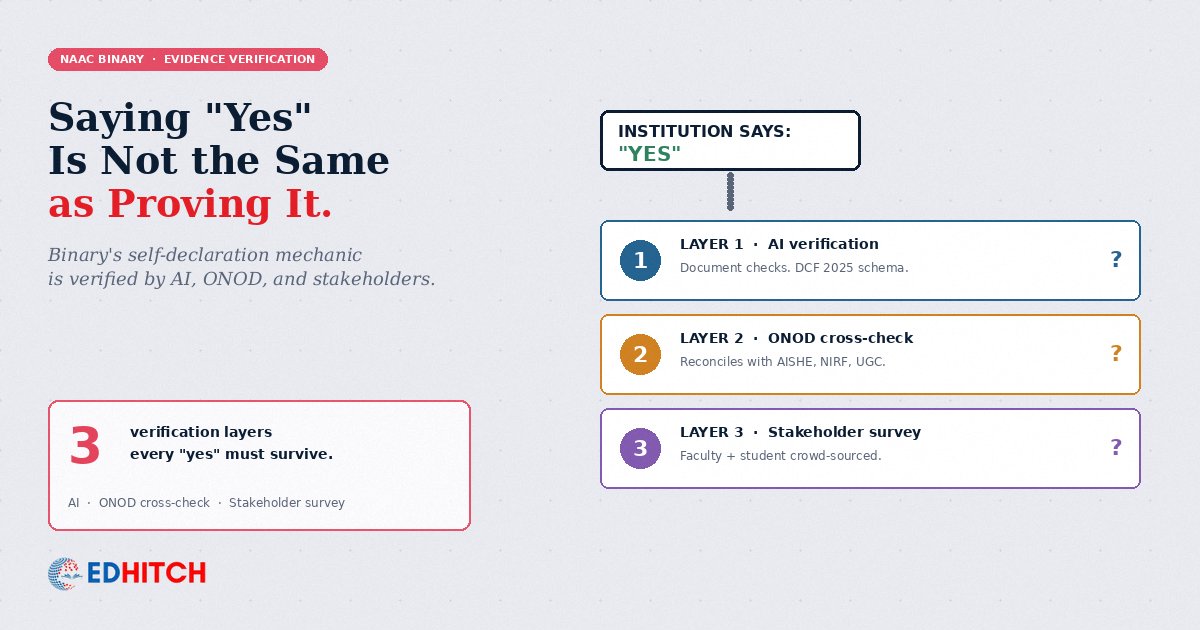 NAAC BINARY · EVIDENCE VERIFICATION

Saying "Yes" Is Not the Same as Proving It.

Binary's self-declaration mechanic is verified by AI, ONOD, and stakeholders.

3 verification layers every "yes" must survive.

AI · ONOD cross-check · Stakeholder survey

EDHITCH

INSTITUTION SAYS: "YES"

1 LAYER 1 · AI verification
Document checks. DCF 2025 schema.
?

2 LAYER 2 · ONOD cross-check
Reconciles with AISHE, NIRF, UGC.
?

3 LAYER 3 · Stakeholder survey
Faculty + student crowd-sourced.
?